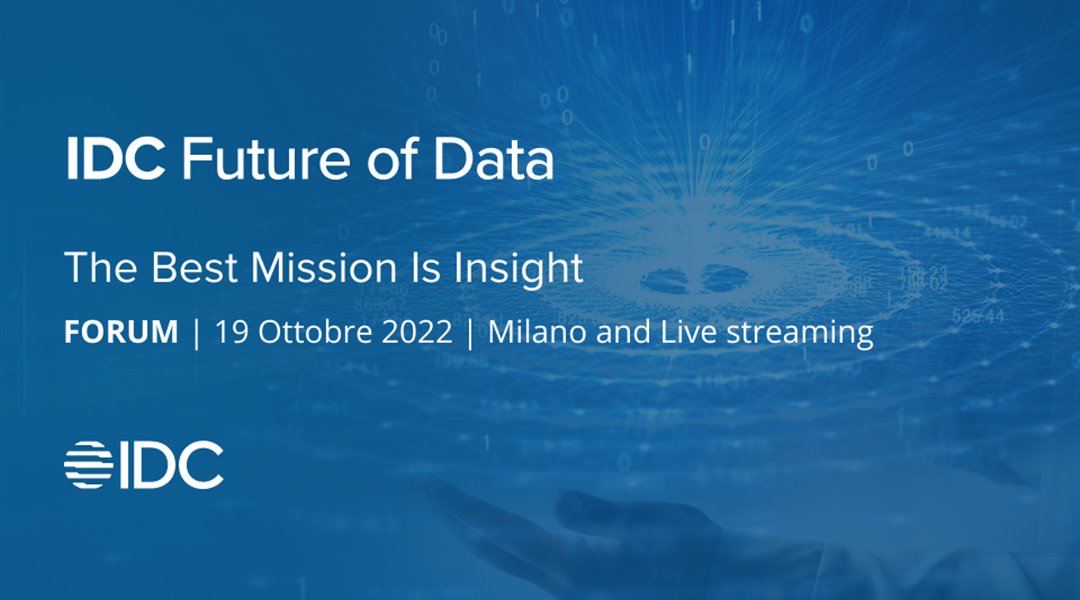 IDC Future of Data

The Best Mission Is Insight

FORUM | 19 Ottobre 2022 | Milano and Live streaming

IDC